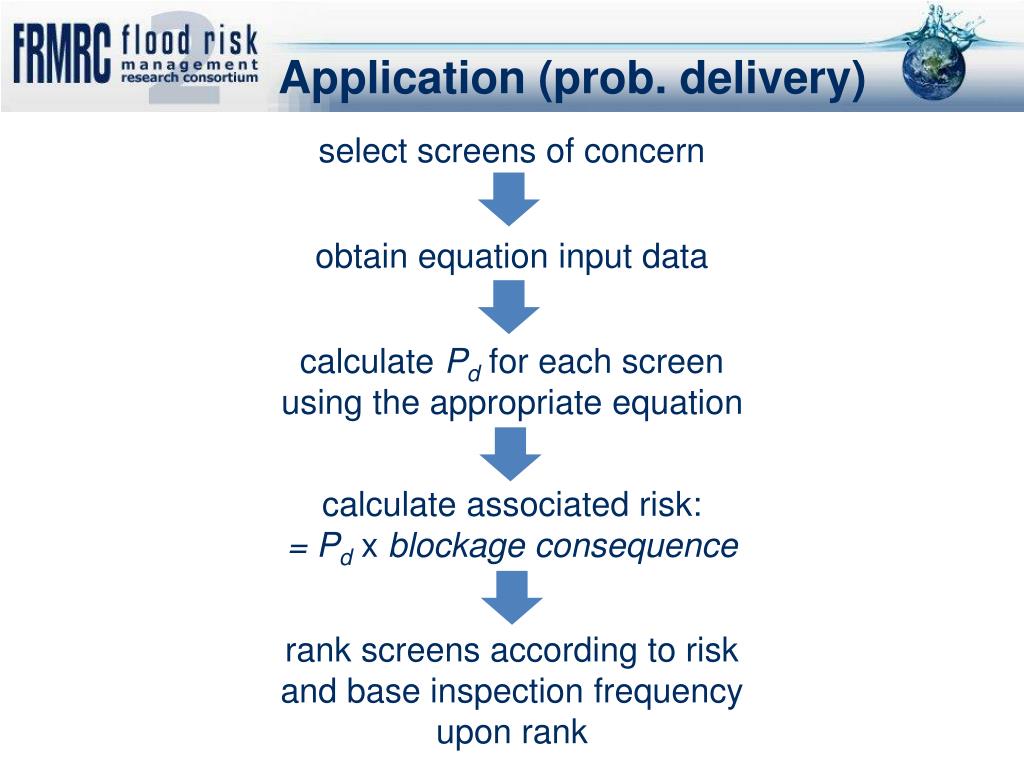 FRMRC flood risk management research consortium 2

Application (prob. delivery)

select screens of concern

obtain equation input data

calculate $P_d$ for each screen using the appropriate equation

calculate associated risk:
= $P_d$ x blockage consequence

rank screens according to risk and base inspection frequency upon rank